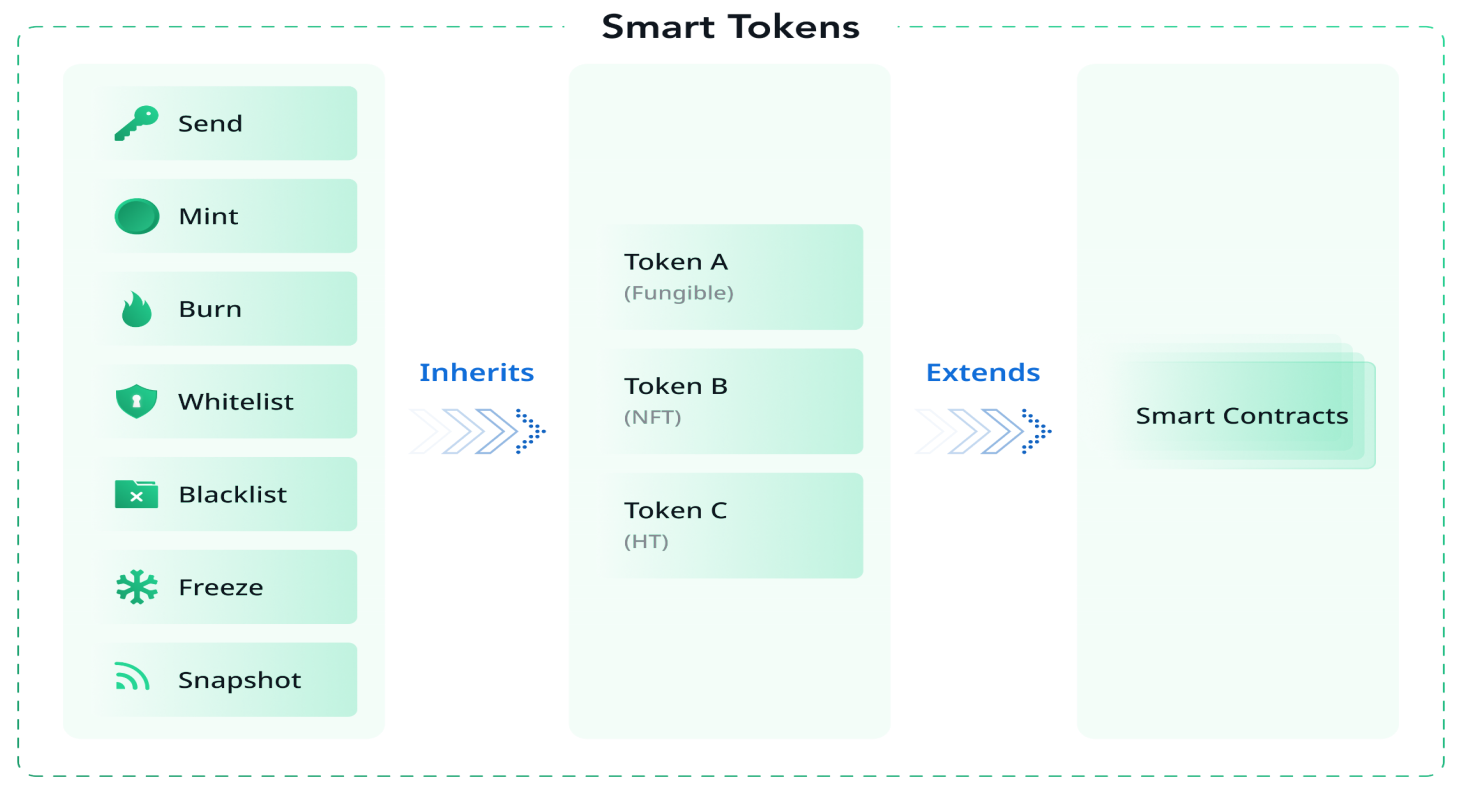 Smart Tokens

Send

Mint

Burn

Whitelist

Blacklist

Freeze

Snapshot

Inherits

Token A
(Fungible)

Token B
(NFT)

Token C
(HT)

Extends

Smart Contracts